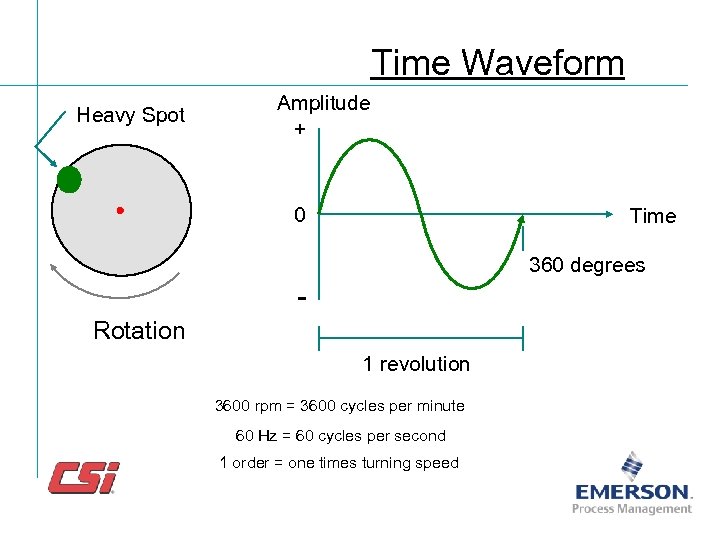 Time Waveform

Heavy Spot

Rotation

Amplitude

+

0

-

Time

360 degrees

1 revolution

3600 rpm = 3600 cycles per minute

60 Hz = 60 cycles per second

1 order = one times turning speed

CSi

EMERSON.
Process Management